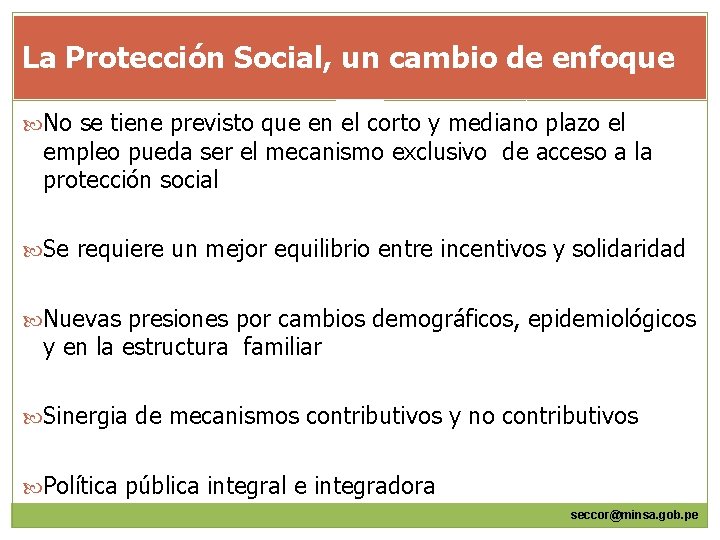 La Protección Social, un cambio de enfoque

No se tiene previsto que en el corto y mediano plazo el empleo pueda ser el mecanismo exclusivo de acceso a la protección social

Se requiere un mejor equilibrio entre incentivos y solidaridad

Nuevas presiones por cambios demográficos, epidemiológicos y en la estructura familiar

Sinergia de mecanismos contributivos y no contributivos

Política pública integral e integradora

seccor@minsa.gob.pe